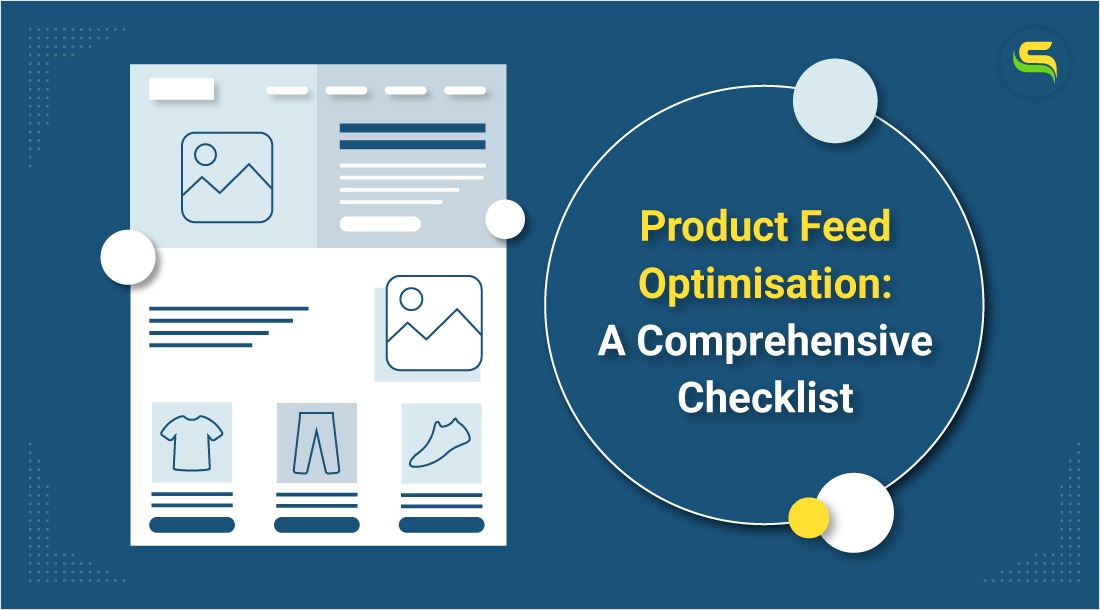 Product Feed Optimisation: A Comprehensive Checklist